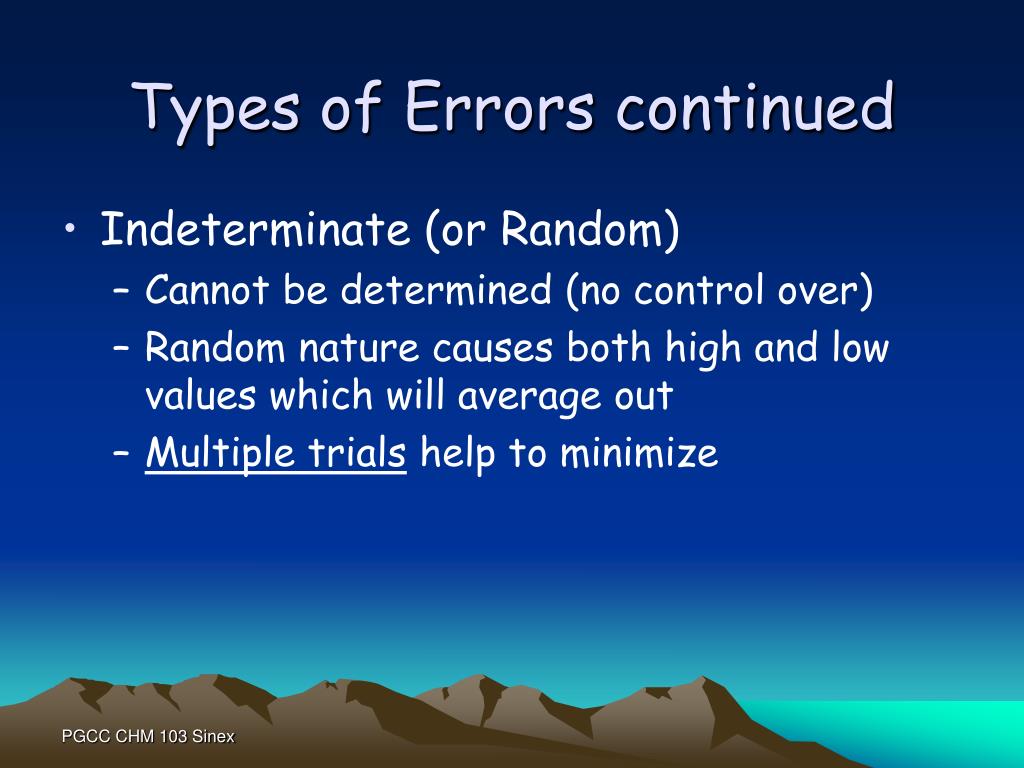 Types of Errors continued

• Indeterminate (or Random)
  – Cannot be determined (no control over)
  – Random nature causes both high and low values which will average out
  – Multiple trials help to minimize

PGCC CHM 103 Sinex